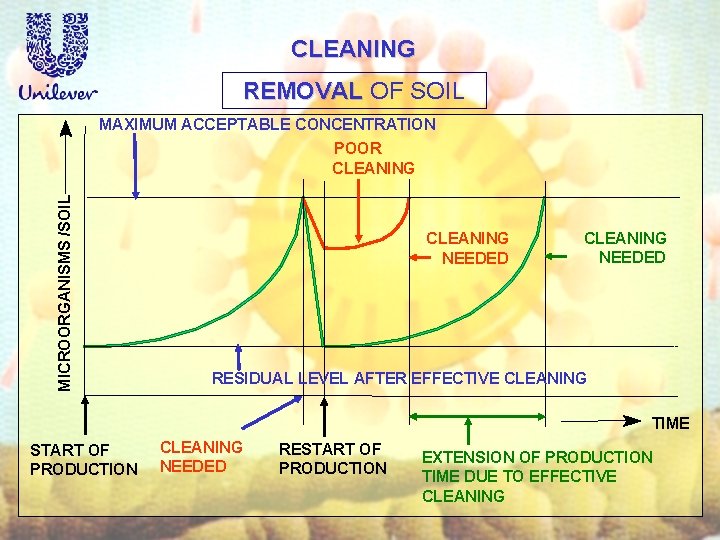 Unilever

CLEANING

REMOVAL OF SOIL

MAXIMUM ACCEPTABLE CONCENTRATION

POOR CLEANING

MICROORGANISMS /SOIL

CLEANING NEEDED

CLEANING NEEDED

RESIDUAL LEVEL AFTER EFFECTIVE CLEANING

TIME

START OF PRODUCTION

CLEANING NEEDED

RESTART OF PRODUCTION

EXTENSION OF PRODUCTION TIME DUE TO EFFECTIVE CLEANING